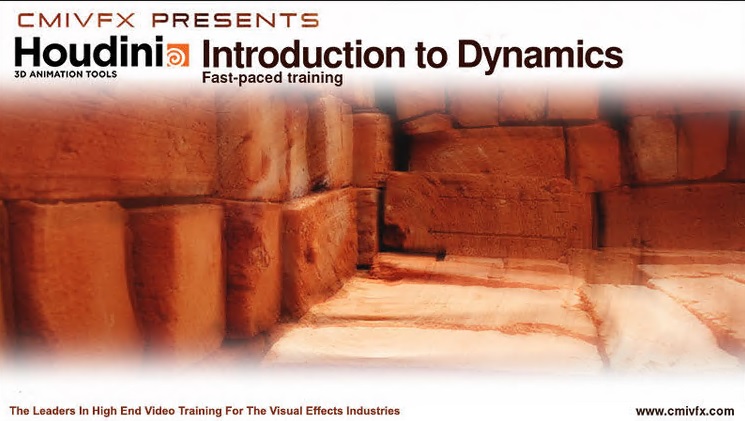 CMIVFX PRESENTS

Houdini
3D ANIMATION TOOLS

Introduction to Dynamics
Fast-paced training

The Leaders In High End Video Training For The Visual Effects Industries

www.cmivfx.com